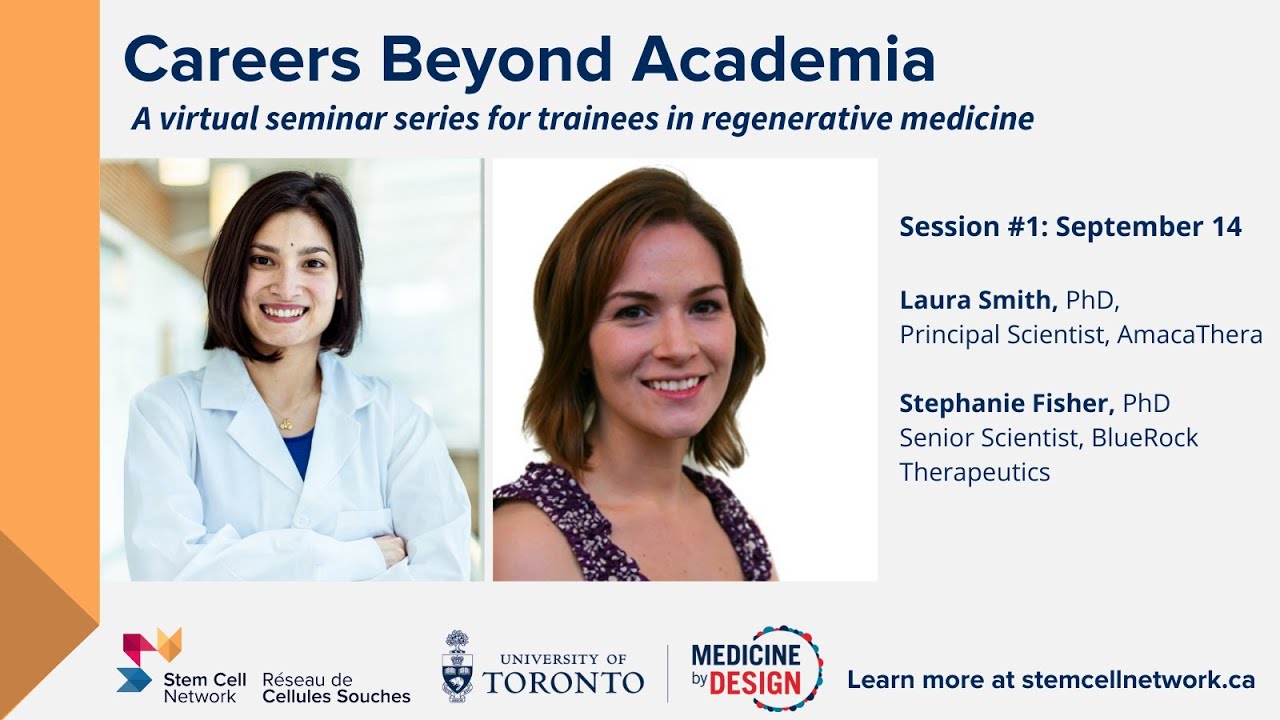 Careers Beyond Academia

A virtual seminar series for trainees in regenerative medicine

Session #1: September 14

Laura Smith, PhD, Principal Scientist, AmacaThera

Stephanie Fisher, PhD Senior Scientist, BlueRock Therapeutics

Stem Cell Network Réseau de Cellules Souches

UNIVERSITY OF TORONTO

MEDICINE by DESIGN

Learn more at stemcellnetwork.ca